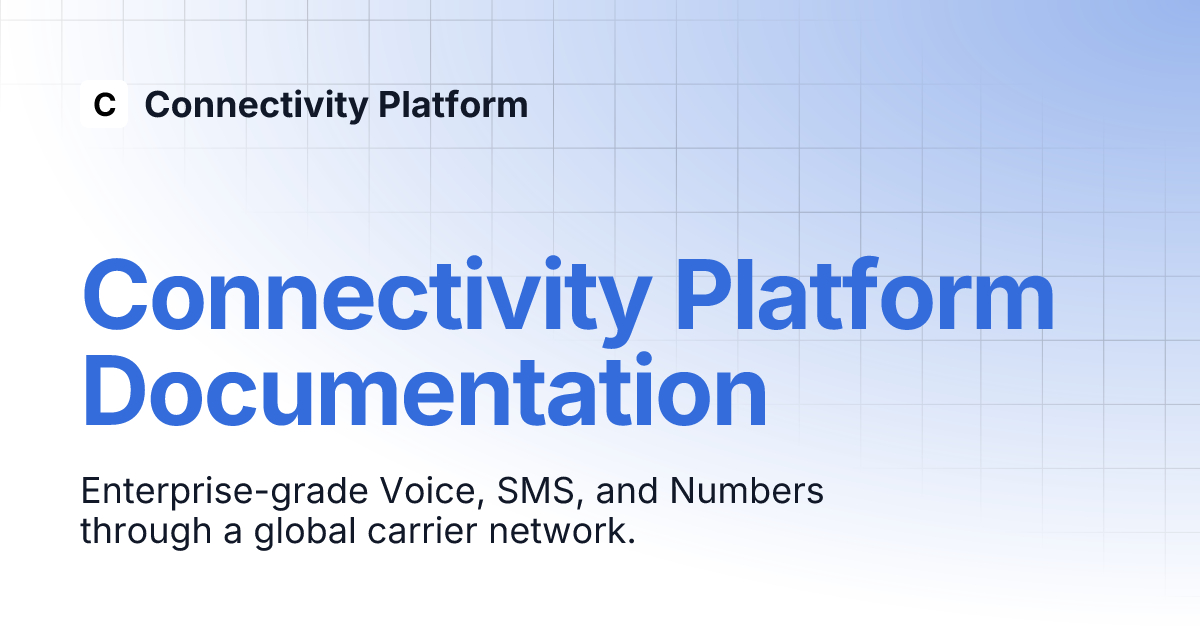 C Connectivity Platform

Connectivity Platform Documentation

Enterprise-grade Voice, SMS, and Numbers through a global carrier network.